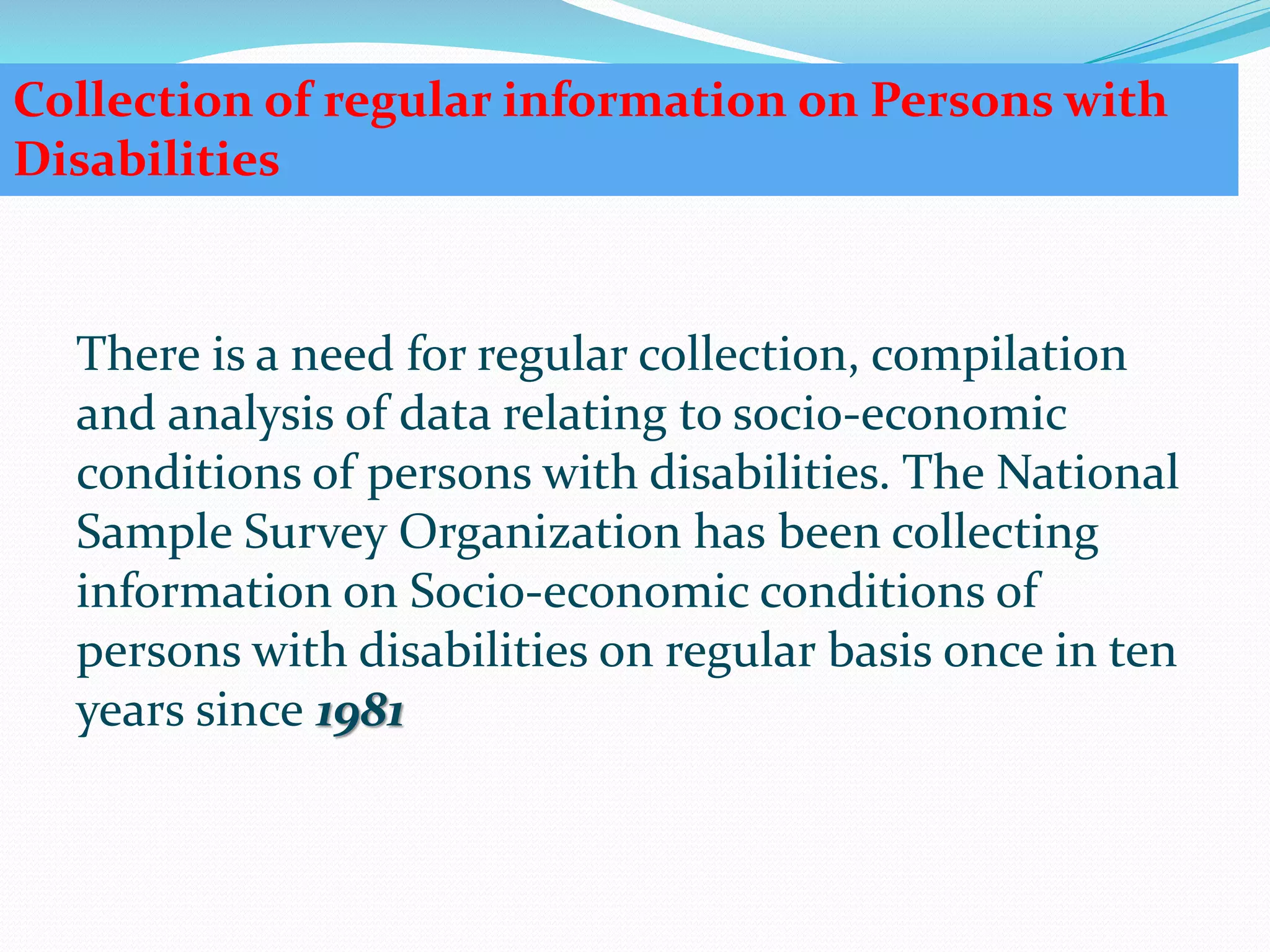 Collection of regular information on Persons with Disabilities

There is a need for regular collection, compilation and analysis of data relating to socio-economic conditions of persons with disabilities. The National Sample Survey Organization has been collecting information on Socio-economic conditions of persons with disabilities on regular basis once in ten years since 1981